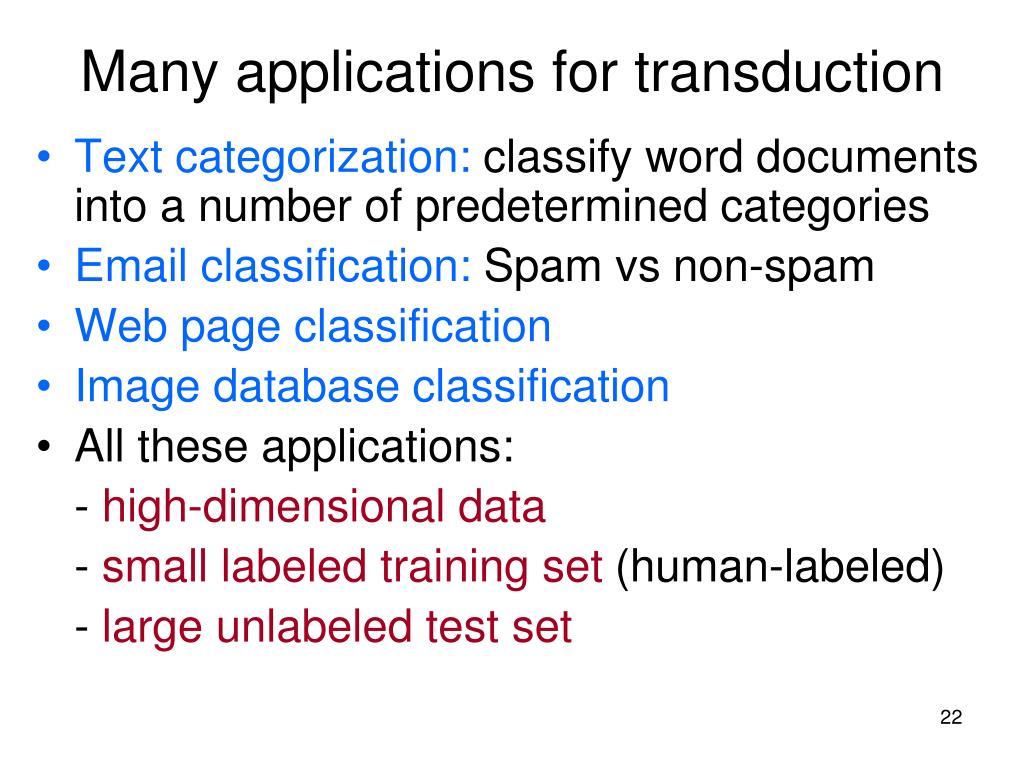 Many applications for transduction

• Text categorization: classify word documents into a number of predetermined categories
• Email classification: Spam vs non-spam
• Web page classification
• Image database classification
• All these applications:
- high-dimensional data
- small labeled training set (human-labeled)
- large unlabeled test set

22